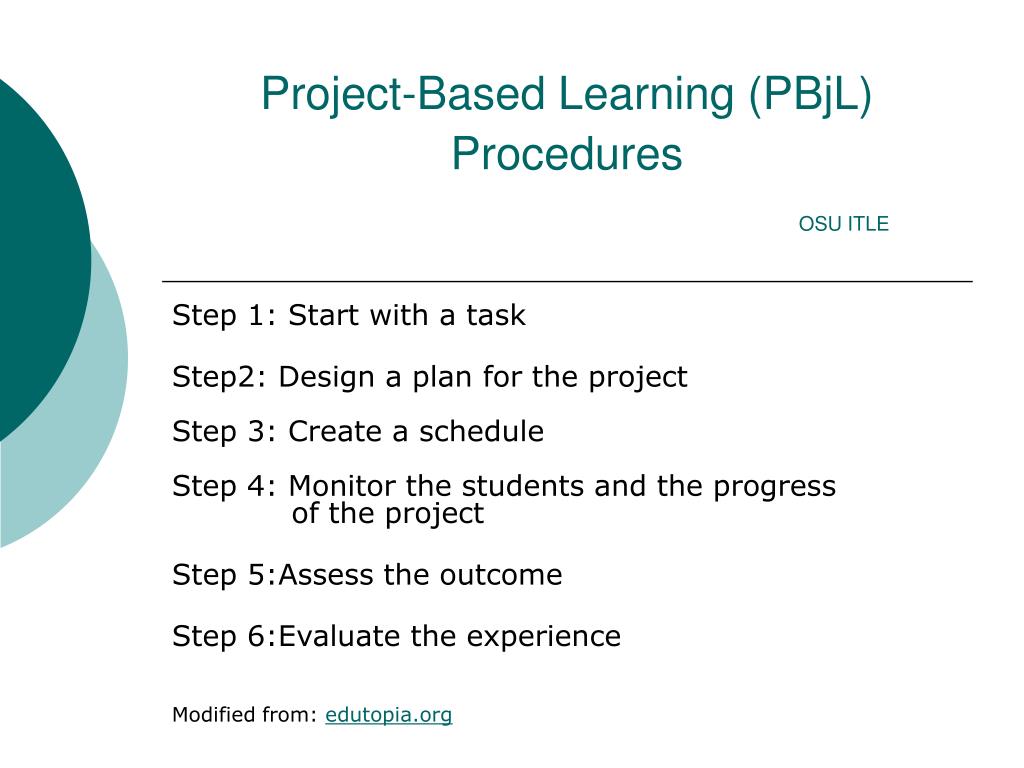 Project-Based Learning (PBjL) Procedures

OSU ITLE

Step 1: Start with a task

Step2: Design a plan for the project

Step 3: Create a schedule

Step 4: Monitor the students and the progress of the project

Step 5:Assess the outcome

Step 6:Evaluate the experience

Modified from: edutopia.org